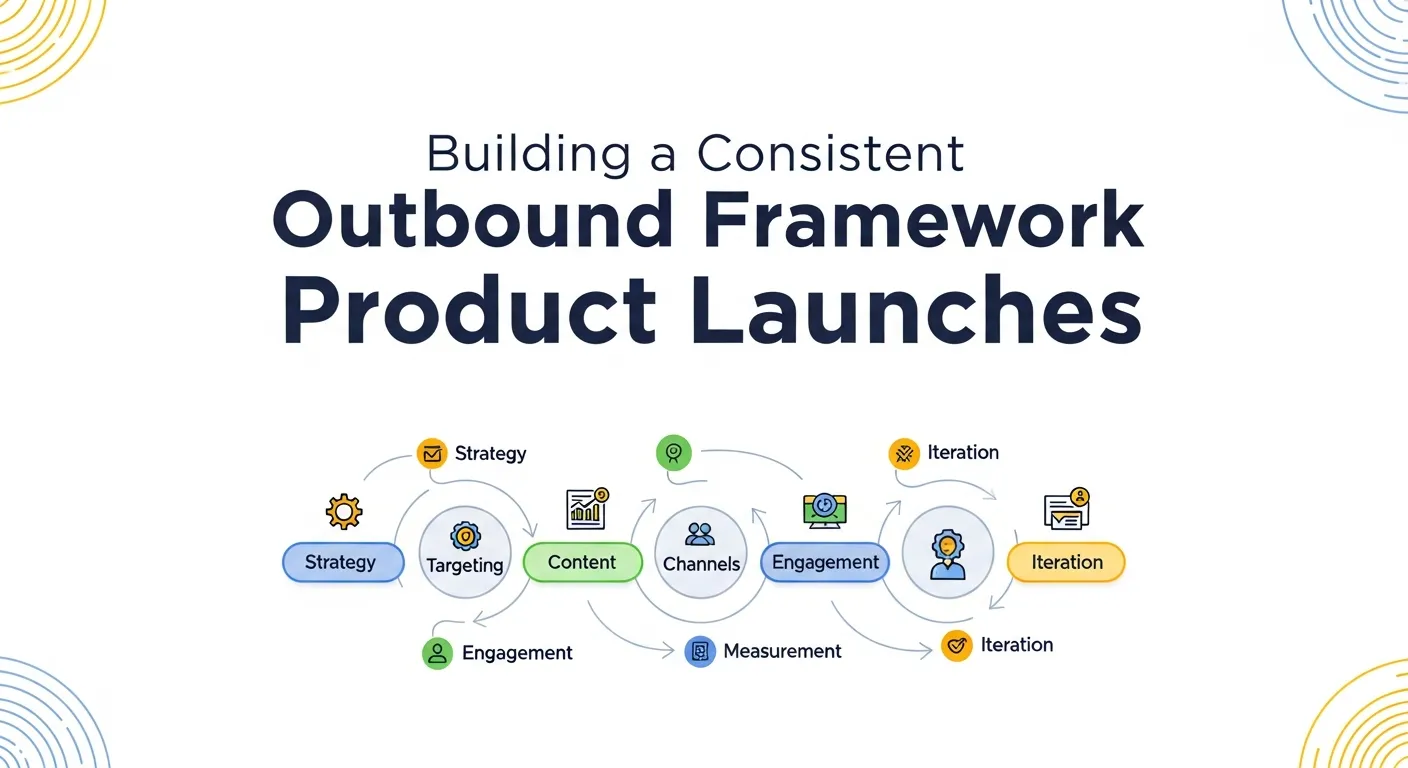 Building a Consistent
Outbound Framework
Product Launches

Strategy
Iteration
Strategy
Targeting
Content
Channels
Engagement
Iteration
Engagement
Measurement
Iteration